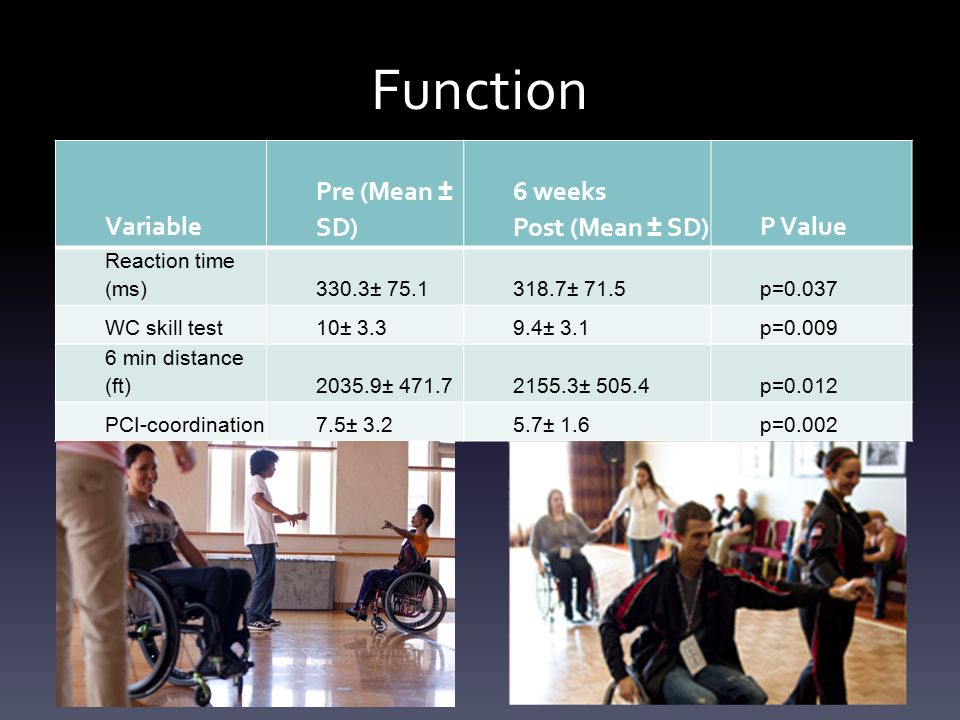 Function

| Variable | Pre (Mean ± SD) | 6 weeks Post (Mean ± SD) | P Value |
|---|---|---|---|
| Reaction time (ms) | 330.3± 75.1 | 318.7± 71.5 | p=0.037 |
| WC skill test | 10± 3.3 | 9.4± 3.1 | p=0.009 |
| 6 min distance (ft) | 2035.9± 471.7 | 2155.3± 505.4 | p=0.012 |
| PCI-coordination | 7.5± 3.2 | 5.7± 1.6 | p=0.002 |